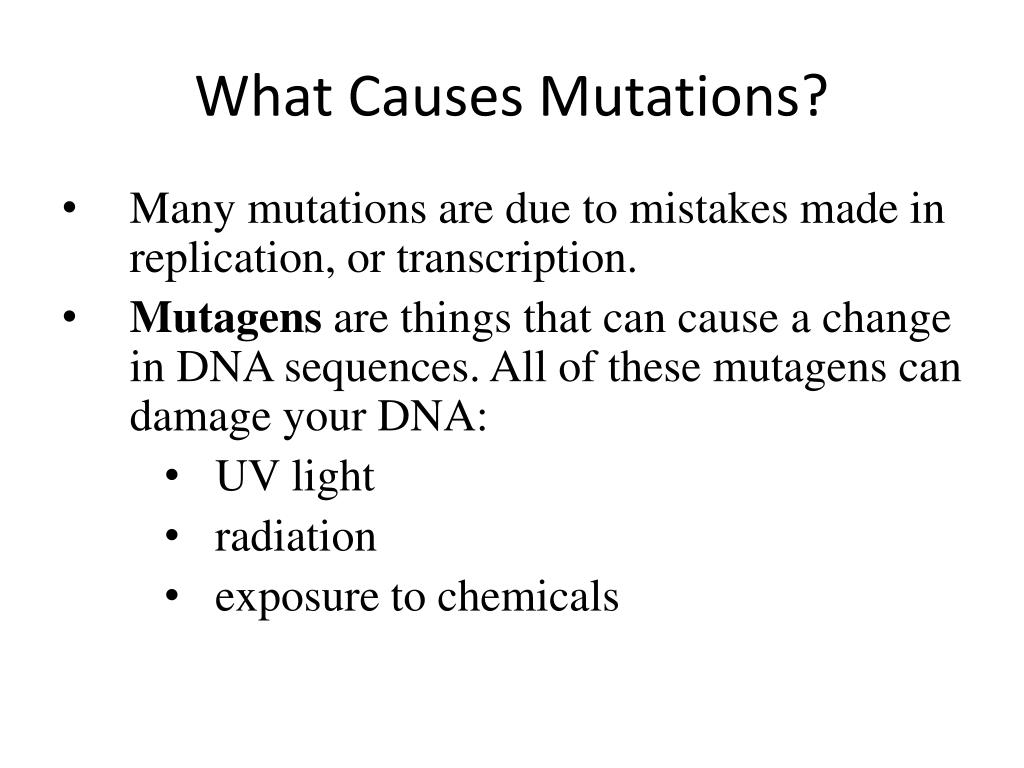 What Causes Mutations?

• Many mutations are due to mistakes made in replication, or transcription.

• Mutagens are things that can cause a change in DNA sequences. All of these mutagens can damage your DNA:
  • UV light
  • radiation
  • exposure to chemicals